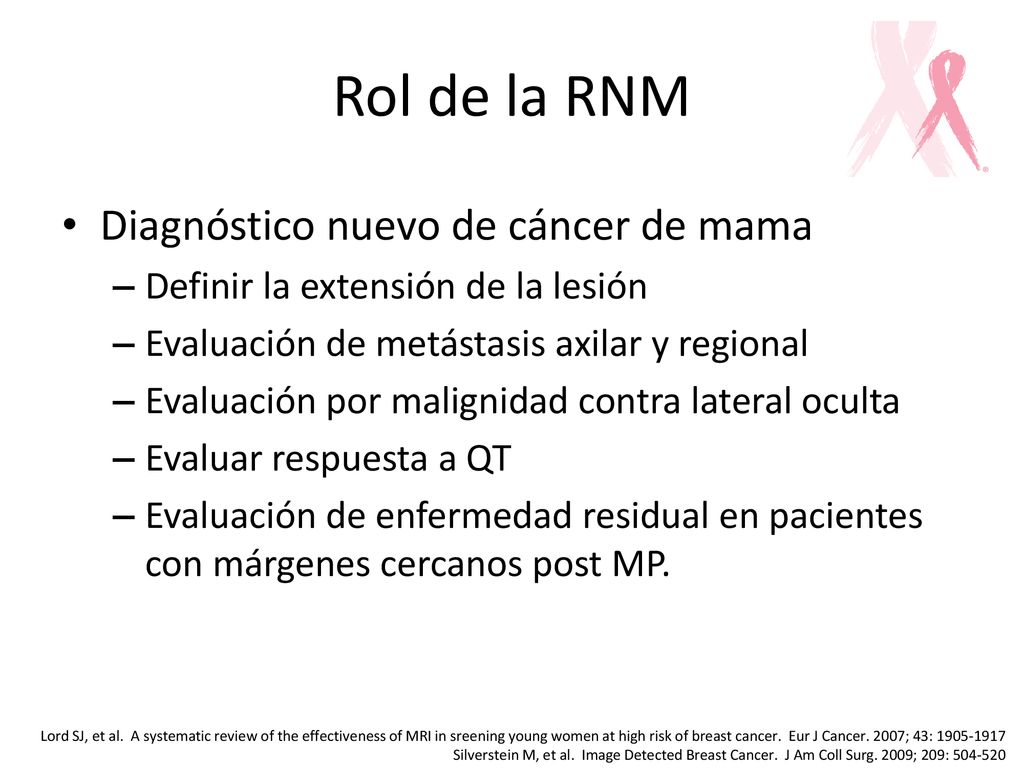 Rol de la RNM

• Diagnóstico nuevo de cáncer de mama
– Definir la extensión de la lesión
– Evaluación de metástasis axilar y regional
– Evaluación por malignidad contra lateral oculta
– Evaluar respuesta a QT
– Evaluación de enfermedad residual en pacientes con márgenes cercanos post MP.

Lord SJ, et al. A systematic review of the effectiveness of MRI in sreening young women at high risk of breast cancer. Eur J Cancer. 2007; 43: 1905-1917
Silverstein M, et al. Image Detected Breast Cancer. J Am Coll Surg. 2009; 209: 504-520